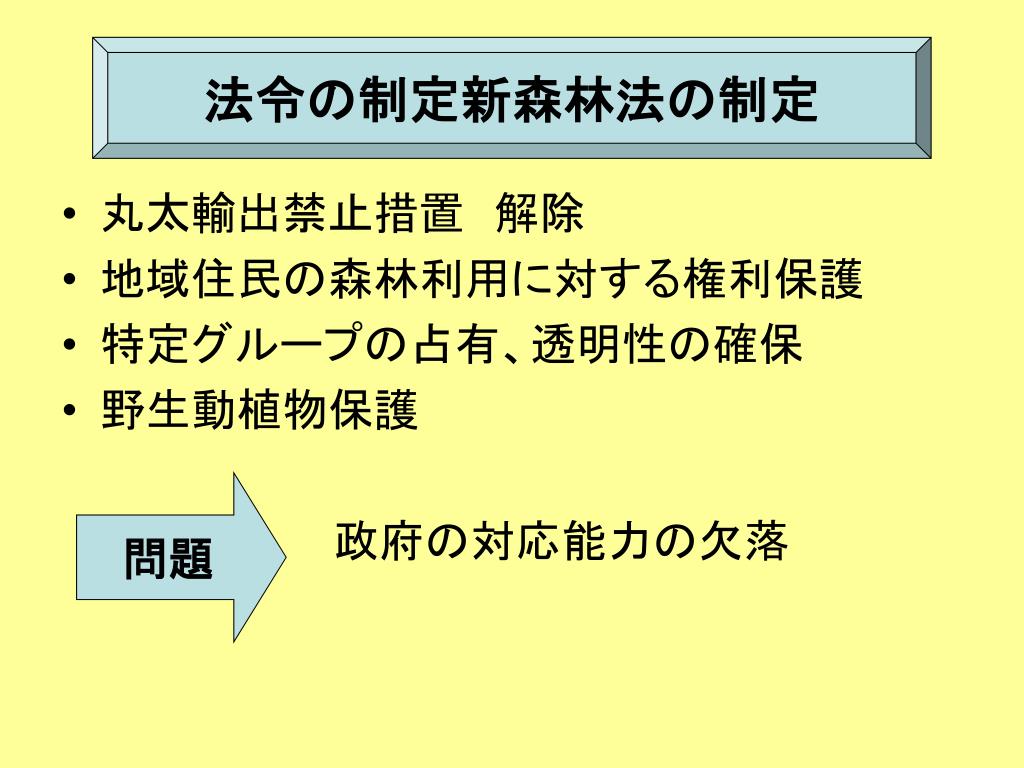 法令の制定新森林法の制定

• 丸太輸出禁止措置 解除
• 地域住民の森林利用に対する権利保護
• 特定グループの占有、透明性の確保
• 野生動植物保護

問題

政府の対応能力の欠落